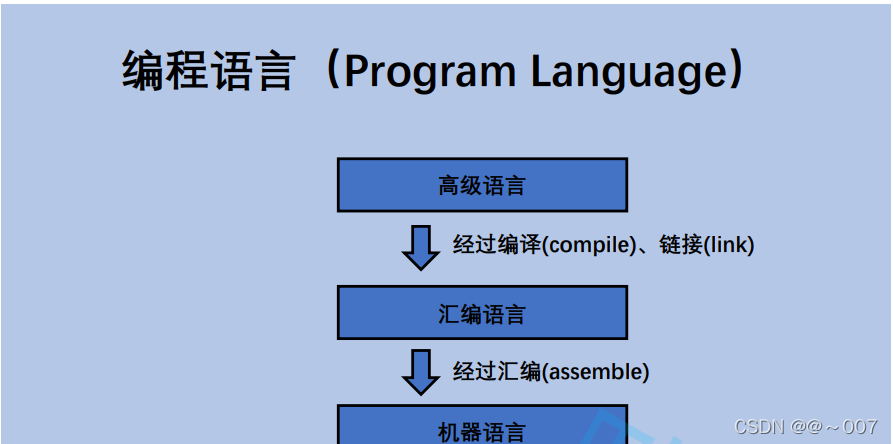 编程语言（Program Language）

高级语言

经过编译(compile)、链接(link)

汇编语言

经过汇编(assemble)

机器语言

CSDN @@～007